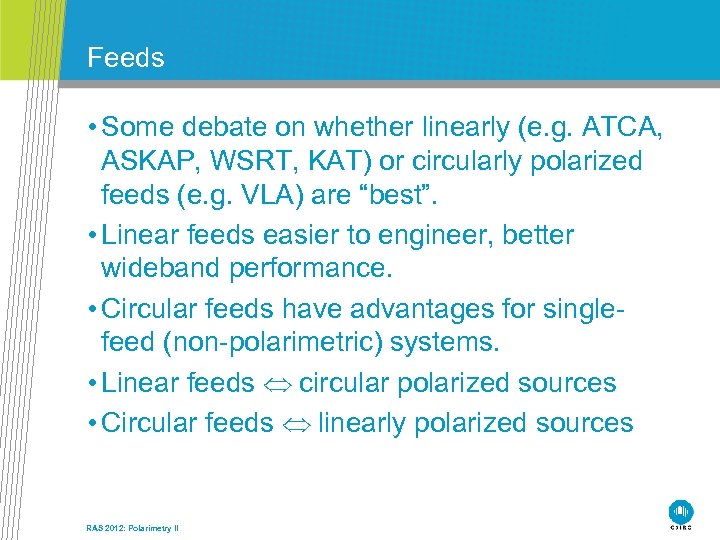 Feeds

• Some debate on whether linearly (e.g. ATCA, ASKAP, WSRT, KAT) or circularly polarized feeds (e.g. VLA) are “best”.

• Linear feeds easier to engineer, better wideband performance.

• Circular feeds have advantages for single-feed (non-polarimetric) systems.

• Linear feeds $\Leftrightarrow$ circular polarized sources

• Circular feeds $\Leftrightarrow$ linearly polarized sources

RAS 2012: Polarimetry II

CSIRO